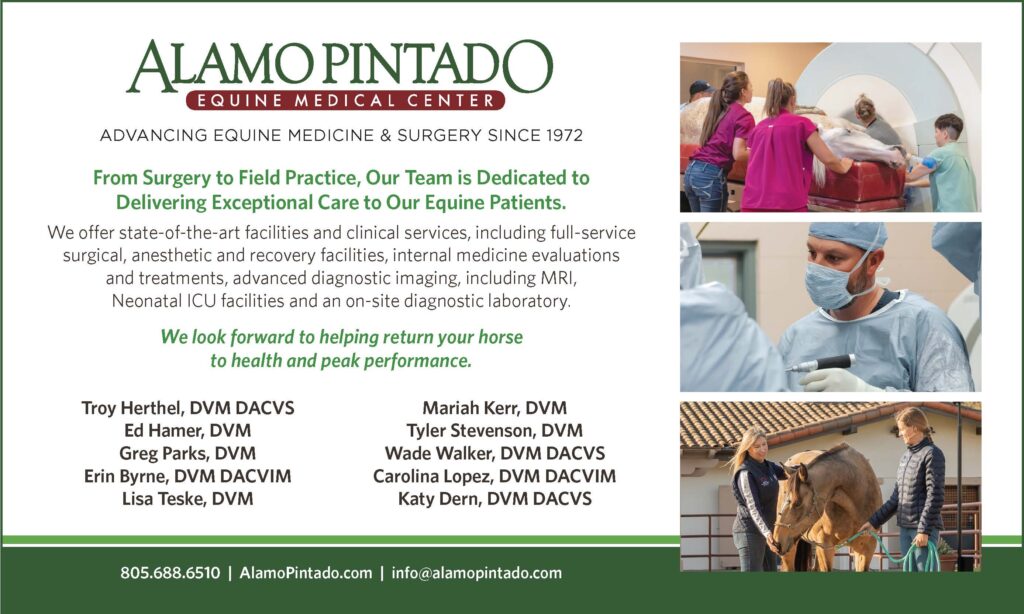 ALAMO PINTADO
EQUINE MEDICAL CENTER

ADVANCING EQUINE MEDICINE & SURGERY SINCE 1972

From Surgery to Field Practice, Our Team is Dedicated to Delivering Exceptional Care to Our Equine Patients.

We offer state-of-the-art facilities and clinical services, including full-service surgical, anesthetic and recovery facilities, internal medicine evaluations and treatments, advanced diagnostic imaging, including MRI, Neonatal ICU facilities and an on-site diagnostic laboratory.

We look forward to helping return your horse to health and peak performance.

Troy Herthel, DVM DACVS
Ed Hamer, DVM
Greg Parks, DVM
Erin Byrne, DVM DACVIM
Lisa Teske, DVM

Mariah Kerr, DVM
Tyler Stevenson, DVM
Wade Walker, DVM DACVS
Carolina Lopez, DVM DACVIM
Katy Dern, DVM DACVS

805.688.6510 | AlamoPintado.com | info@alamopintado.com